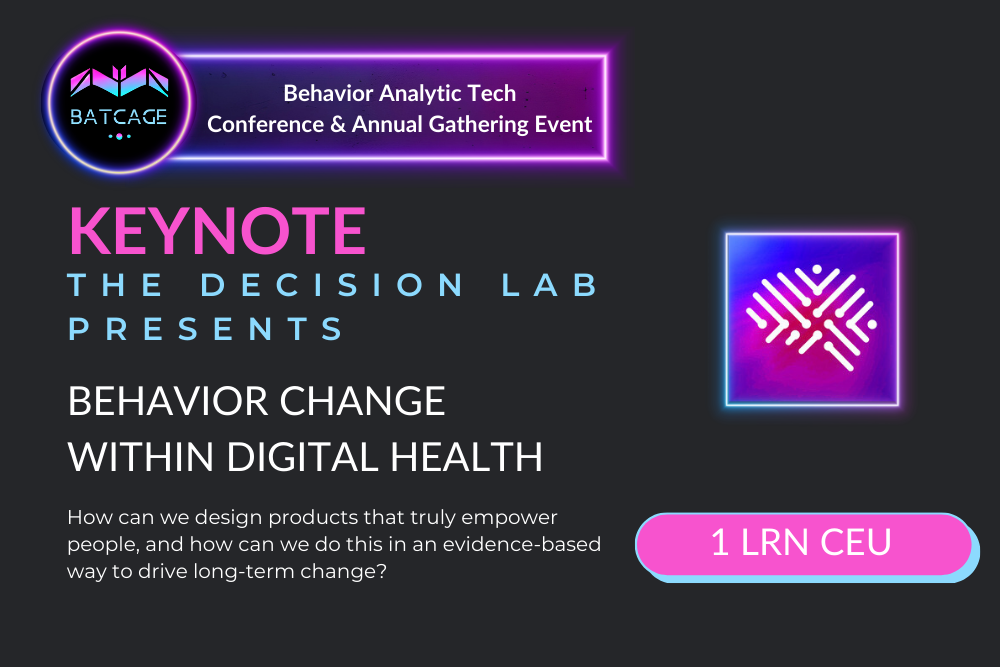 BATCAGE

Behavior Analytic Tech Conference & Annual Gathering Event

KEYNOTE

THE DECISION LAB PRESENTS

BEHAVIOR CHANGE WITHIN DIGITAL HEALTH

How can we design products that truly empower people, and how can we do this in an evidence-based way to drive long-term change?

1 LRN CEU